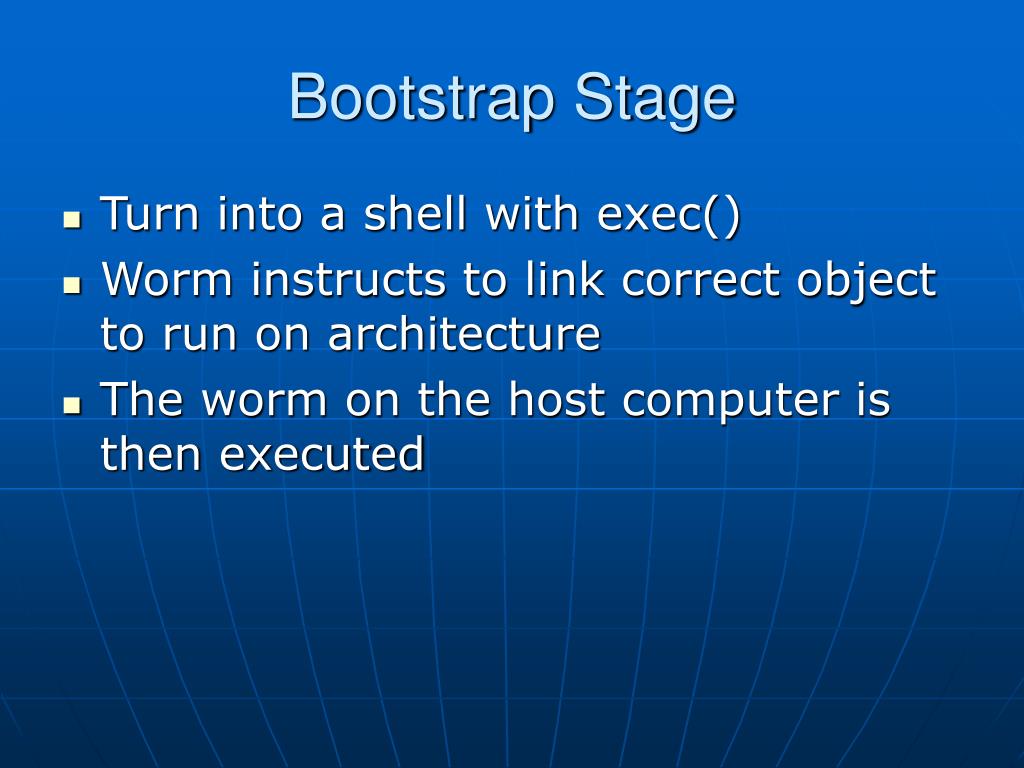 Bootstrap Stage

- Turn into a shell with exec()
- Worm instructs to link correct object to run on architecture
- The worm on the host computer is then executed